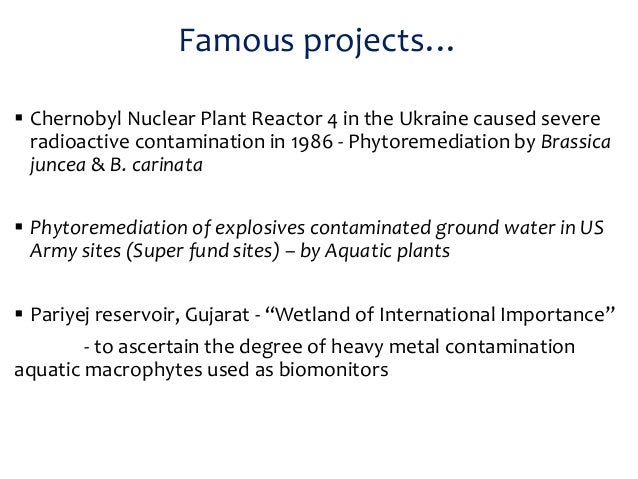 Famous projects…

▪ Chernobyl Nuclear Plant Reactor 4 in the Ukraine caused severe radioactive contamination in 1986 - Phytoremediation by Brassica juncea & B. carinata

▪ Phytoremediation of explosives contaminated ground water in US Army sites (Super fund sites) – by Aquatic plants

▪ Pariyej reservoir, Gujarat - “Wetland of International Importance”

- to ascertain the degree of heavy metal contamination aquatic macrophytes used as biomonitors